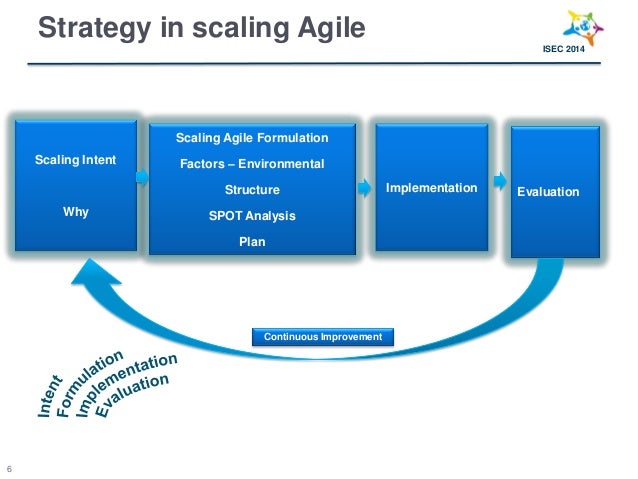 Strategy in scaling Agile

ISEC 2014

Scaling Intent

Why

Scaling Agile Formulation

Factors – Environmental

Structure

SPOT Analysis

Plan

Implementation

Evaluation

Continuous Improvement

Intent
Formulation
Implementation
Evaluation

6